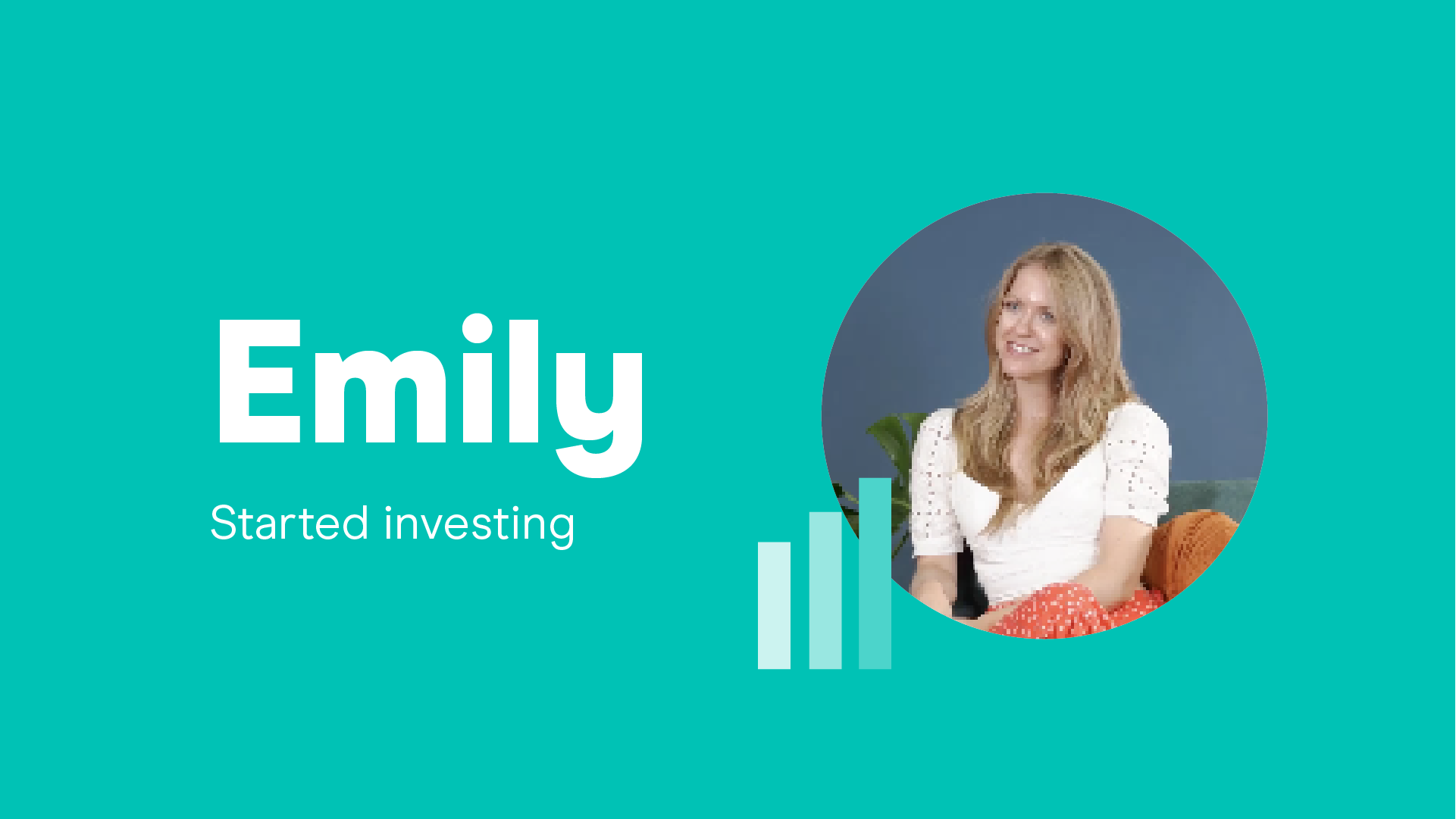 Emily

Started investing